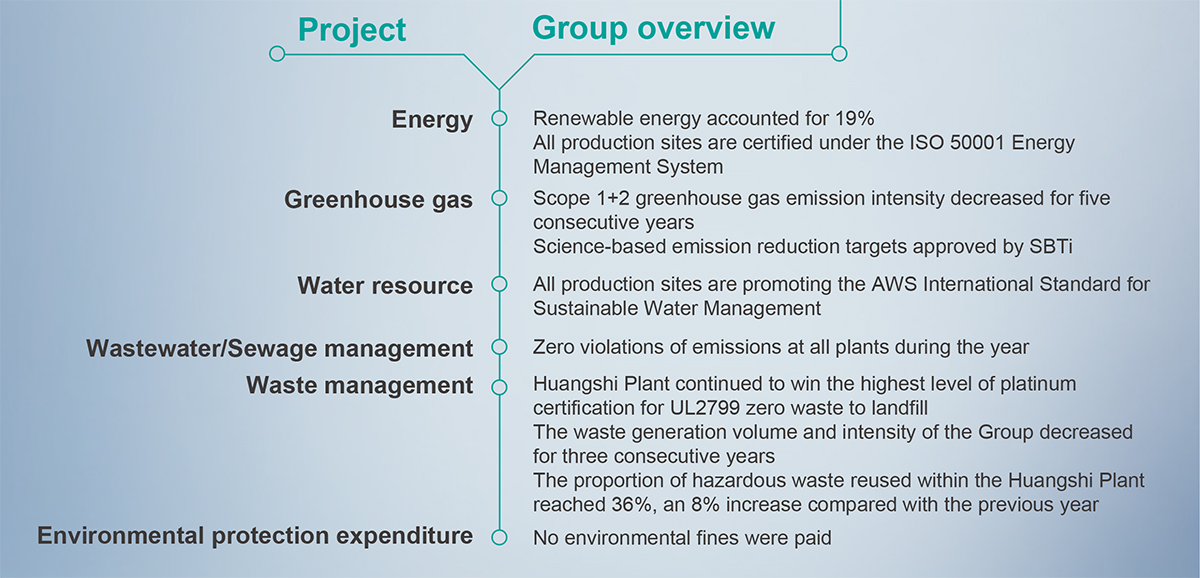 | Project | Group overview |
|---|---|
| Energy | Renewable energy accounted for 19% All production sites are certified under the ISO 50001 Energy Management System |
| Greenhouse gas | Scope 1+2 greenhouse gas emission intensity decreased for five consecutive years Science-based emission reduction targets approved by SBTi |
| Water resource | All production sites are promoting the AWS International Standard for Sustainable Water Management |
| Wastewater/Sewage management | Zero violations of emissions at all plants during the year |
| Waste management | Huangshi Plant continued to win the highest level of platinum certification for UL2799 zero waste to landfill The waste generation volume and intensity of the Group decreased for three consecutive years The proportion of hazardous waste reused within the Huangshi Plant reached 36%, an 8% increase compared with the previous year |
| Environmental protection expenditure | No environmental fines were paid |